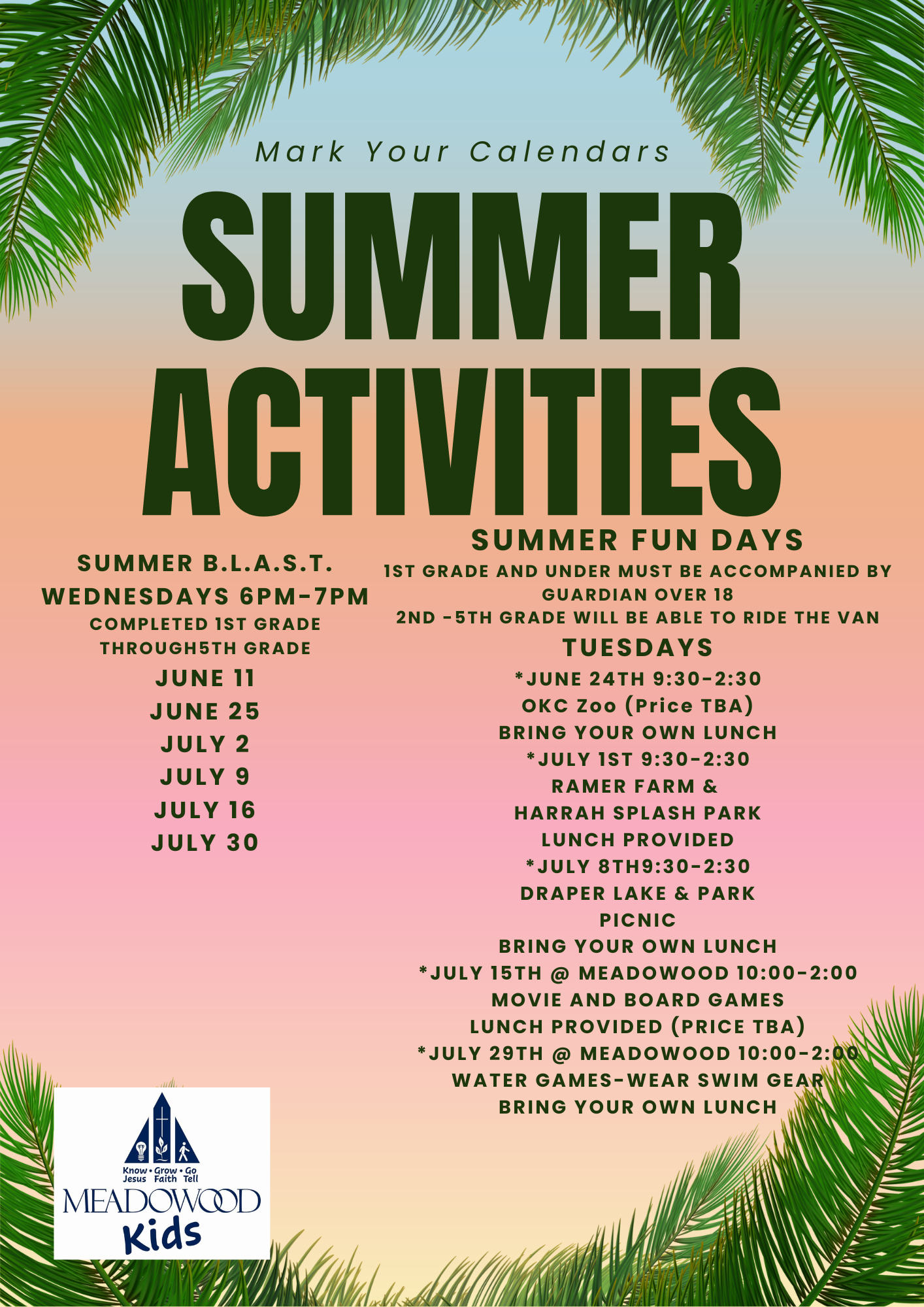 Mark Your Calendars

SUMMER ACTIVITIES

SUMMER B.L.A.S.T.
WEDNESDAYS 6PM-7PM
COMPLETED 1ST GRADE THROUGH5TH GRADE
JUNE 11
JUNE 25
JULY 2
JULY 9
JULY 16
JULY 30

SUMMER FUN DAYS
1ST GRADE AND UNDER MUST BE ACCOMPANIED BY GUARDIAN OVER 18
2ND -5TH GRADE WILL BE ABLE TO RIDE THE VAN
TUESDAYS
*JUNE 24TH 9:30-2:30
OKC Zoo (Price TBA)
BRING YOUR OWN LUNCH
*JULY 1ST 9:30-2:30
RAMER FARM &
HARRAH SPLASH PARK
LUNCH PROVIDED
*JULY 8TH9:30-2:30
DRAPER LAKE & PARK
PICNIC
BRING YOUR OWN LUNCH
*JULY 15TH @ MEADOWOOD 10:00-2:00
MOVIE AND BOARD GAMES
LUNCH PROVIDED (PRICE TBA)
*JULY 29TH @ MEADOWOOD 10:00-2:00
WATER GAMES-WEAR SWIM GEAR
BRING YOUR OWN LUNCH

Know • Grow • Go
Jesus Faith Tell
MEADOWOOD
Kids